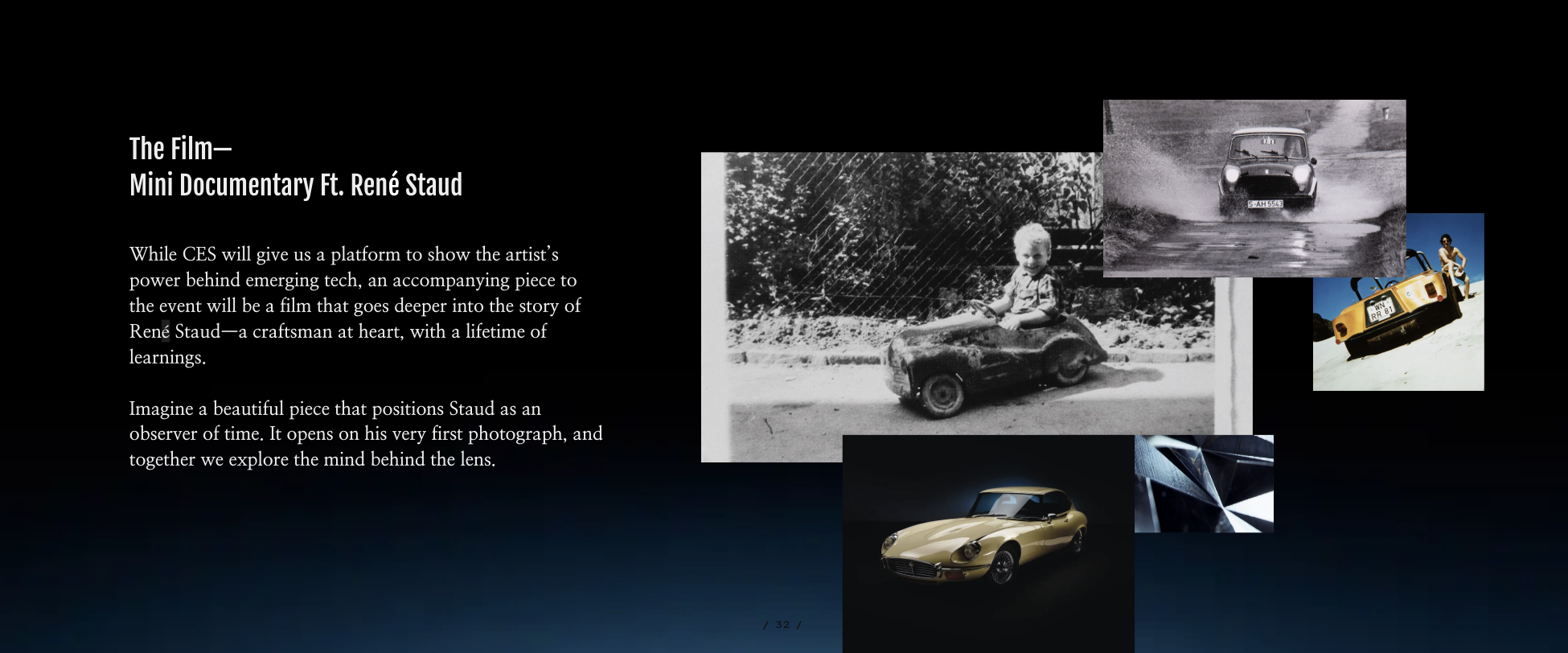 The Film—
Mini Documentary Ft. René Staud

While CES will give us a platform to show the artist's power behind emerging tech, an accompanying piece to the event will be a film that goes deeper into the story of René Staud—a craftsman at heart, with a lifetime of learnings.

Imagine a beautiful piece that positions Staud as an observer of time. It opens on his very first photograph, and together we explore the mind behind the lens.

S-AH 5543

WN RR 81

/ 32 /